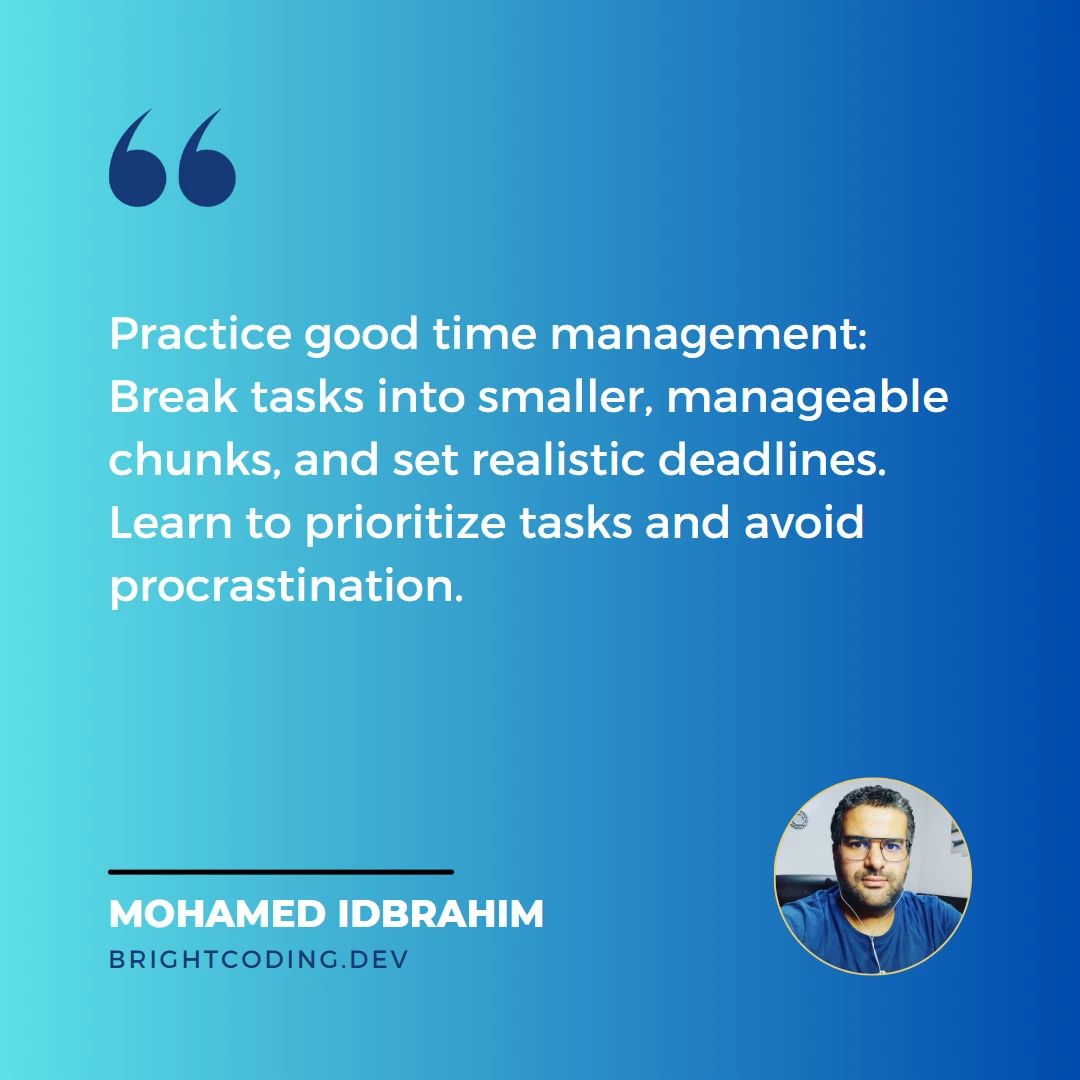 “

Practice good time management: Break tasks into smaller, manageable chunks, and set realistic deadlines. Learn to prioritize tasks and avoid procrastination.

MOHAMED IDBRAHIM
BRIGHTCODING.DEV